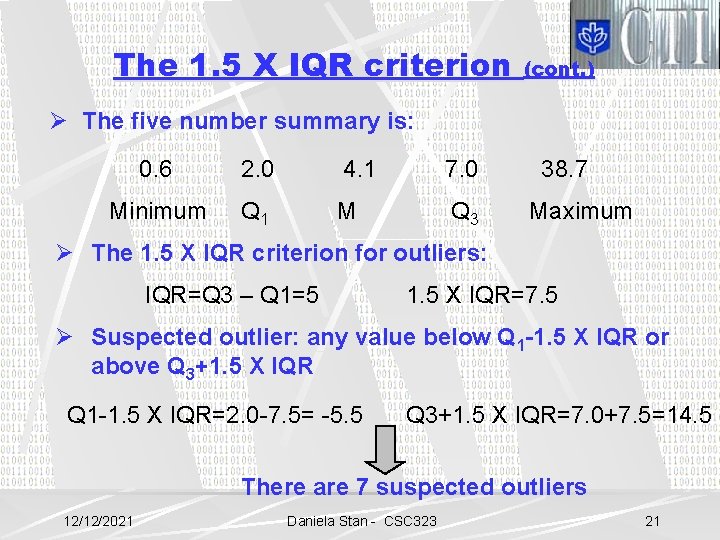 CTI

The 1.5 X IQR criterion (cont.)

➢ The five number summary is:

| 0.6 | 2.0 | 4.1 | 7.0 | 38.7 |
|---|---|---|---|---|
| Minimum | $Q_1$ | M | $Q_3$ | Maximum |

➢ The 1.5 X IQR criterion for outliers:

IQR=Q3 – Q1=5 1.5 X IQR=7.5

➢ Suspected outlier: any value below $Q_1$-1.5 X IQR or above $Q_3$+1.5 X IQR

Q1-1.5 X IQR=2.0-7.5= -5.5 Q3+1.5 X IQR=7.0+7.5=14.5

There are 7 suspected outliers

12/12/2021 Daniela Stan - CSC323 21